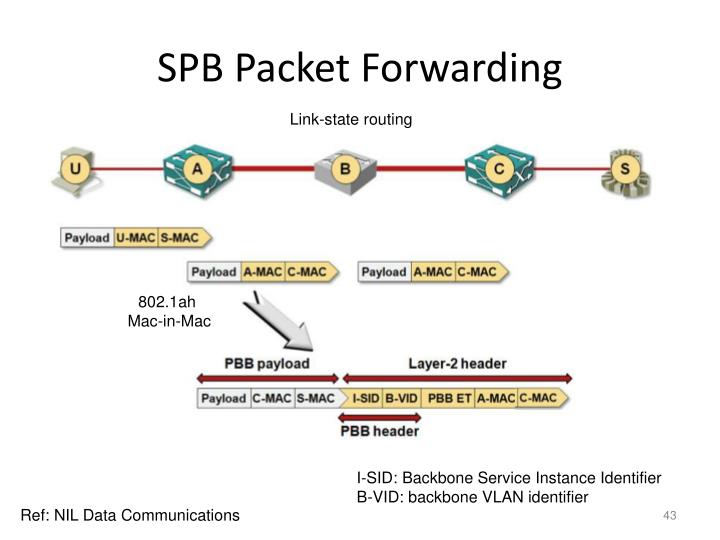 SPB Packet Forwarding

Link-state routing

U A B C S

Payload U-MAC S-MAC

Payload A-MAC C-MAC

Payload A-MAC C-MAC

802.1ah
Mac-in-Mac

PBB payload

Layer-2 header

Payload C-MAC S-MAC I-SID B-VID PBB ET A-MAC C-MAC

PBB header

I-SID: Backbone Service Instance Identifier
B-VID: backbone VLAN identifier

Ref: NIL Data Communications

43